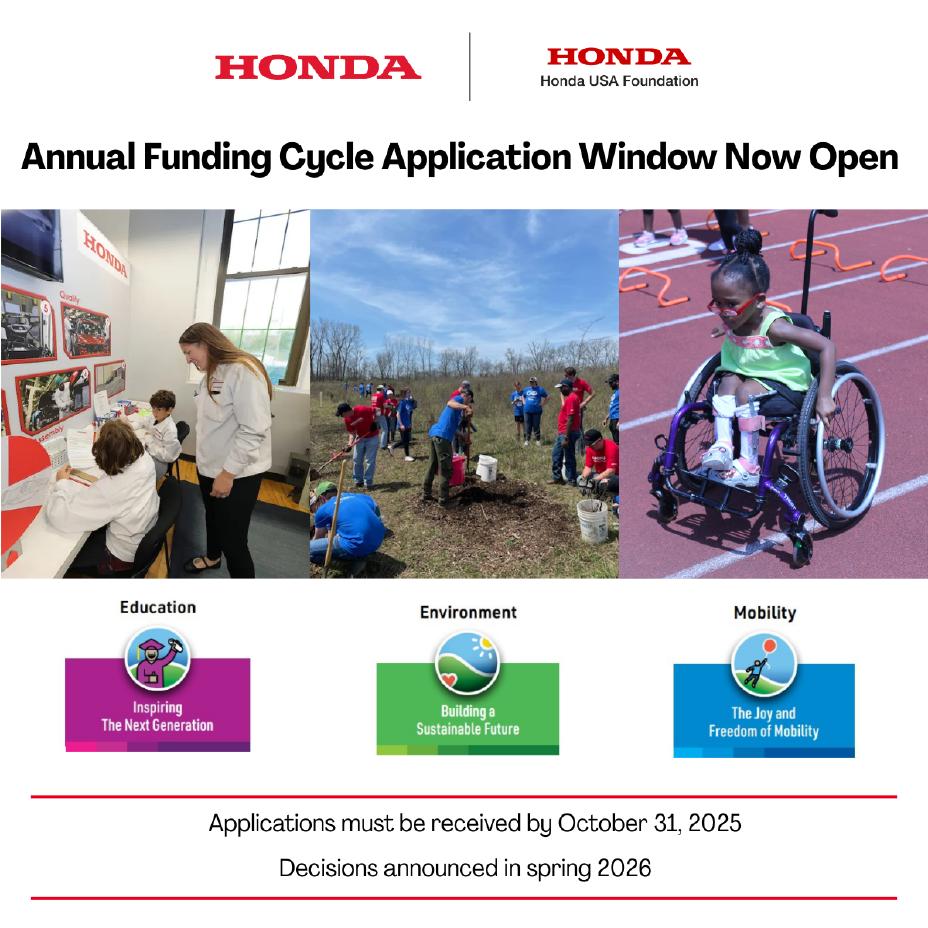 HONDA

HONDA
Honda USA Foundation

Annual Funding Cycle Application Window Now Open

HONDA

Quality

Assembly

Education

Inspiring
The Next Generation

Environment

Building a
Sustainable Future

Mobility

The Joy and
Freedom of Mobility

Applications must be received by October 31, 2025

Decisions announced in spring 2026